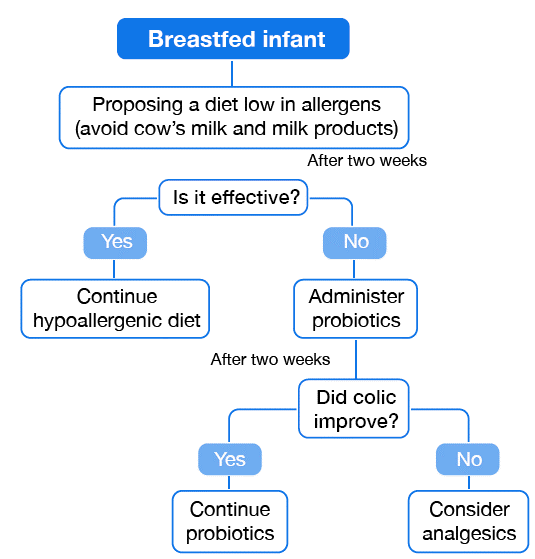 Breastfed infant

Proposing a diet low in allergens (avoid cow's milk and milk products)

After two weeks

Is it effective?

Yes

No

Continue hypoallergenic diet

Administer probiotics

After two weeks

Did colic improve?

Yes

No

Continue probiotics

Consider analgesics